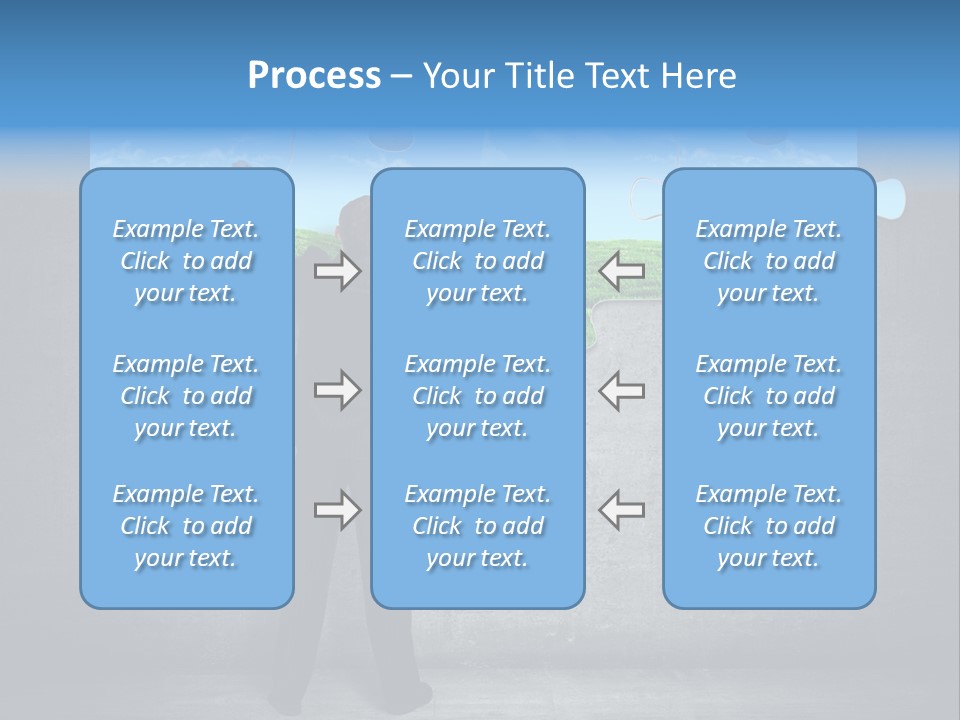 Process – Your Title Text Here

Example Text. Click to add your text.

Example Text. Click to add your text.

Example Text. Click to add your text.

Example Text. Click to add your text.

Example Text. Click to add your text.

Example Text. Click to add your text.

Example Text. Click to add your text.

Example Text. Click to add your text.

Example Text. Click to add your text.